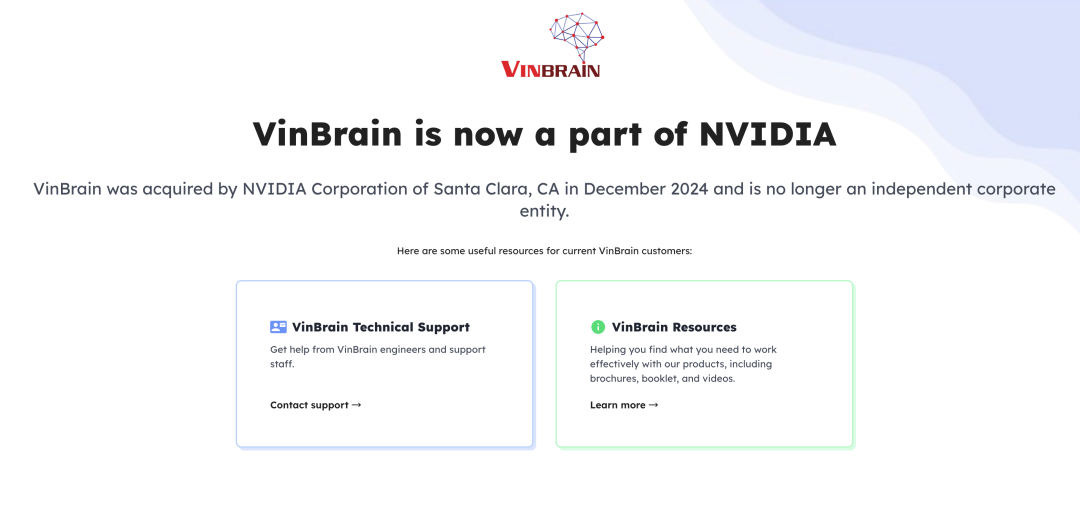 VINBRAIN

VinBrain is now a part of NVIDIA

VinBrain was acquired by NVIDIA Corporation of Santa Clara, CA in December 2024 and is no longer an independent corporate entity.

Here are some useful resources for current VinBrain customers:

VinBrain Technical Support

Get help from VinBrain engineers and support staff.

Contact support →

VinBrain Resources

Helping you find what you need to work effectively with our products, including brochures, booklet, and videos.

Learn more →